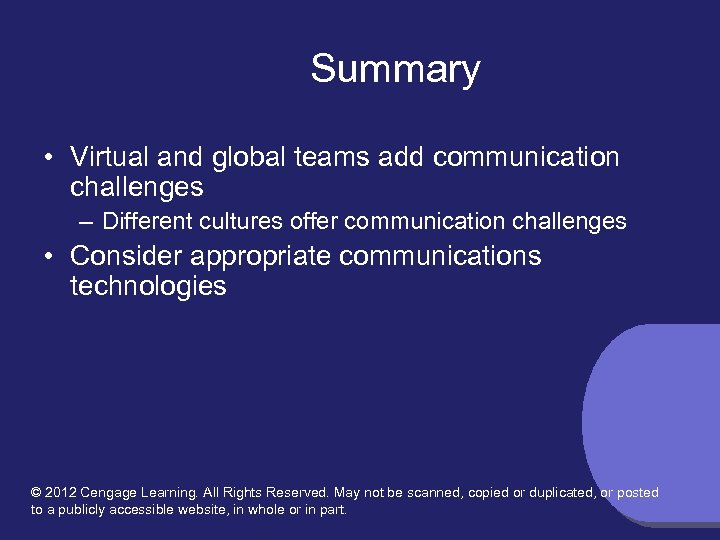 Summary

• Virtual and global teams add communication challenges
– Different cultures offer communication challenges
• Consider appropriate communications technologies

© 2012 Cengage Learning. All Rights Reserved. May not be scanned, copied or duplicated, or posted to a publicly accessible website, in whole or in part.